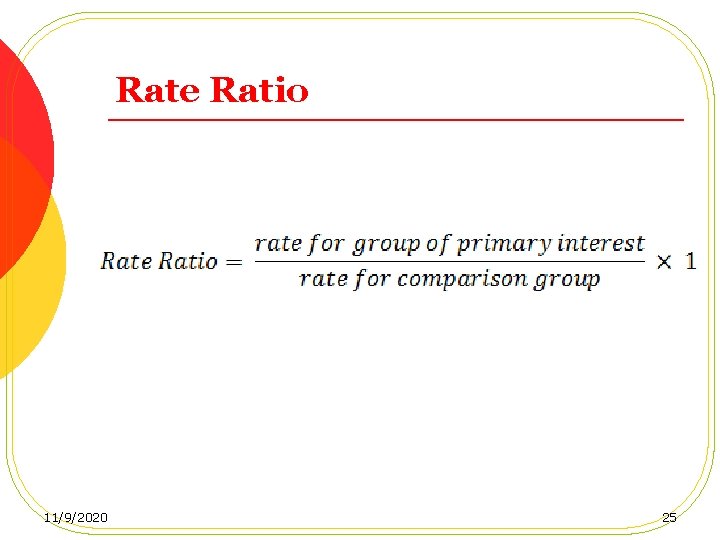 Rate Ratio

$Rate\ Ratio = \frac{rate\ for\ group\ of\ primary\ interest}{rate\ for\ comparison\ group} \times 1$

11/9/2020

25